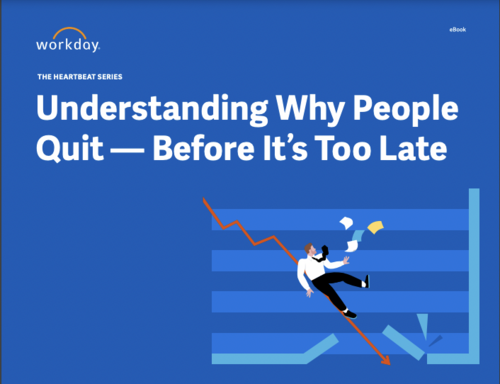 workday.

eBook

THE HEARTBEAT SERIES

Understanding Why People Quit — Before It's Too Late